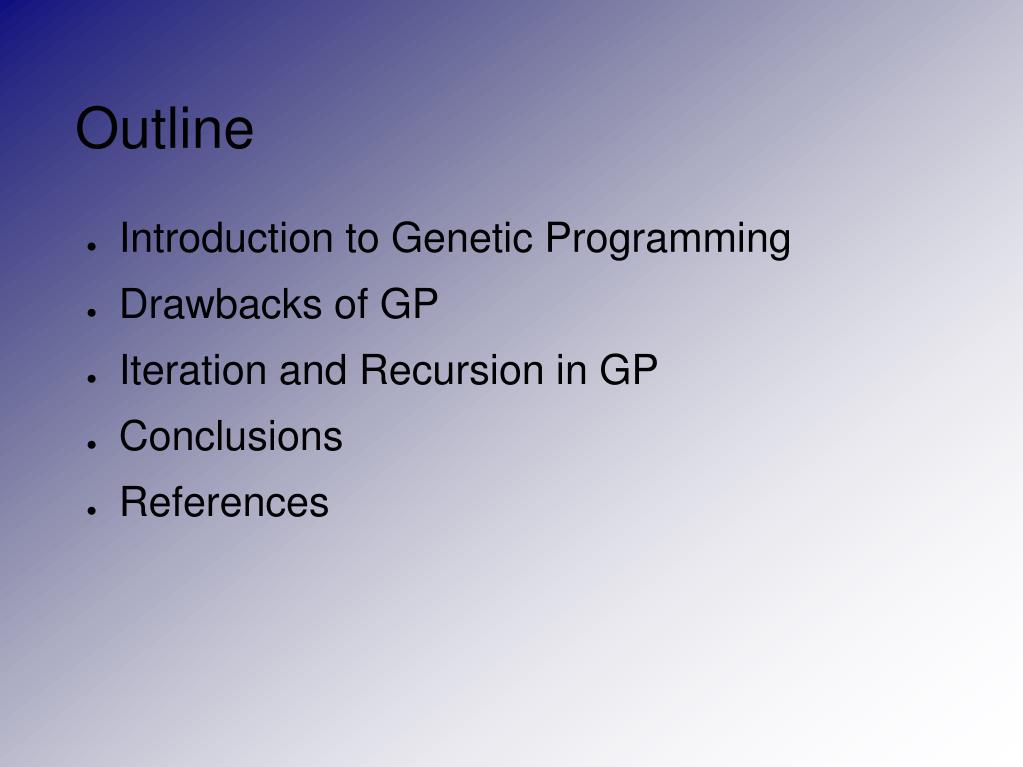 Outline

- Introduction to Genetic Programming
- Drawbacks of GP
- Iteration and Recursion in GP
- Conclusions
- References